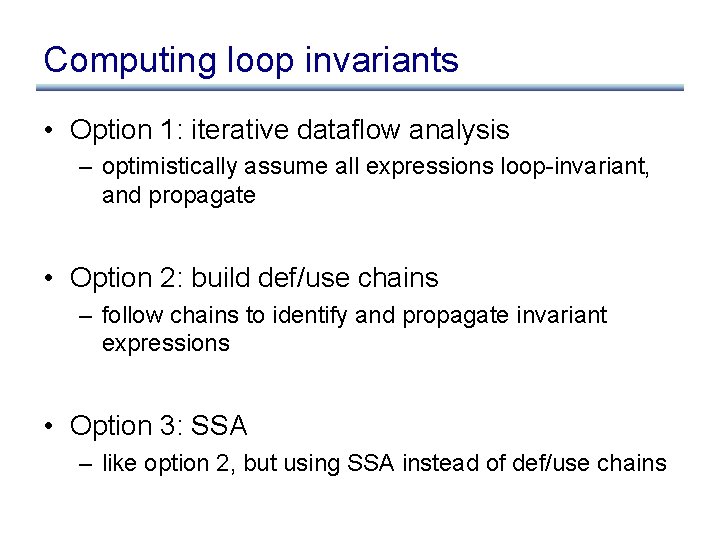 Computing loop invariants

• Option 1: iterative dataflow analysis
– optimistically assume all expressions loop-invariant, and propagate

• Option 2: build def/use chains
– follow chains to identify and propagate invariant expressions

• Option 3: SSA
– like option 2, but using SSA instead of def/use chains